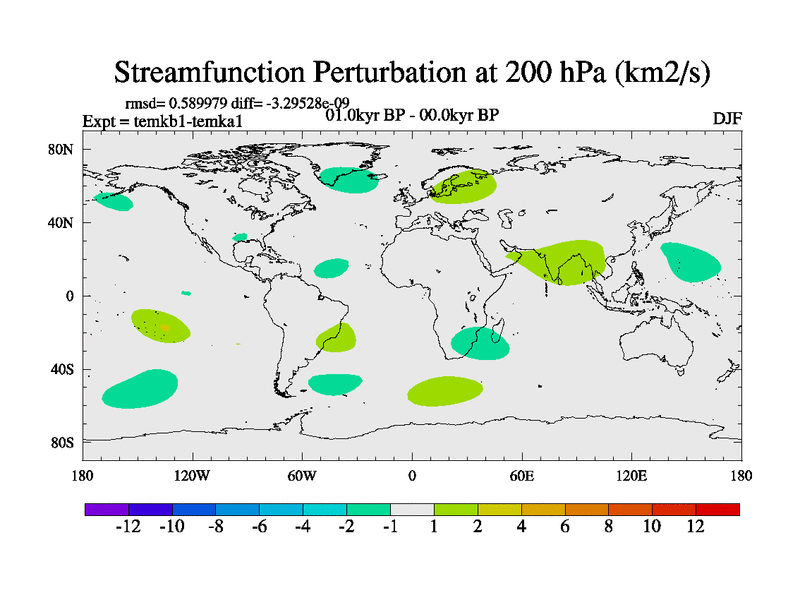 Streamfunction Perturbation at 200 hPa (km2/s)

rmsd= 0.589979 diff= -3.29528e-09
Expt = temkb1-temka1
01.0kyr BP - 00.0kyr BP
DJF

80N
40N
0
40S
80S

180
120W
60W
0
60E
120E
180

-12 -10 -8 -6 -4 -2 -1 1 2 4 6 8 10 12